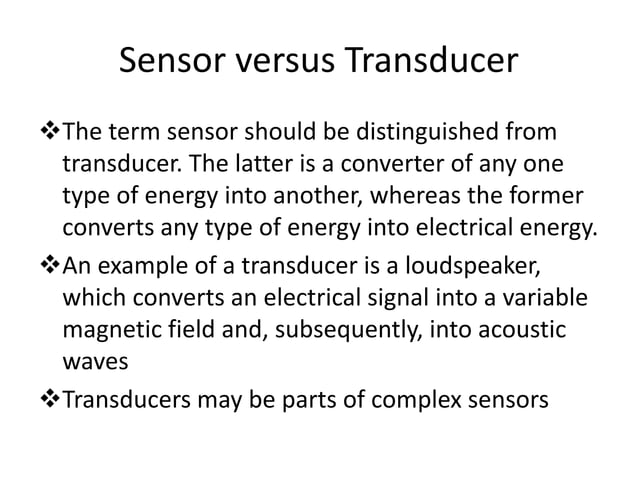 Sensor versus Transducer

❖The term sensor should be distinguished from transducer. The latter is a converter of any one type of energy into another, whereas the former converts any type of energy into electrical energy.

❖An example of a transducer is a loudspeaker, which converts an electrical signal into a variable magnetic field and, subsequently, into acoustic waves

❖Transducers may be parts of complex sensors